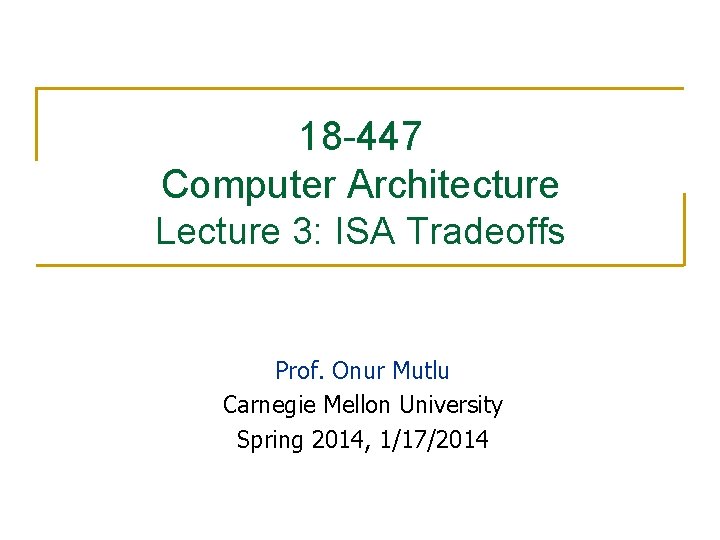 18-447
Computer Architecture
Lecture 3: ISA Tradeoffs

Prof. Onur Mutlu
Carnegie Mellon University
Spring 2014, 1/17/2014